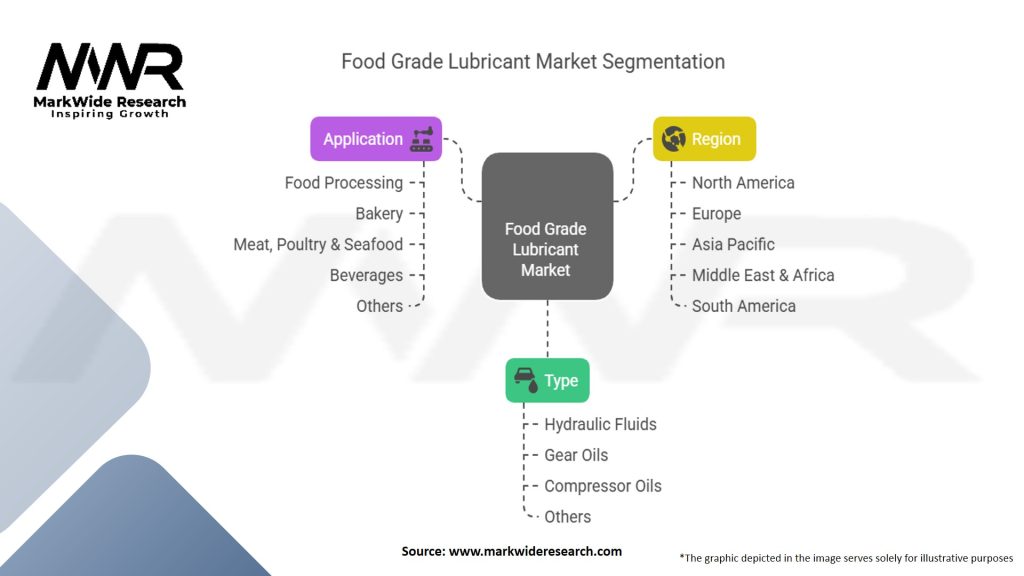 MWR
MarkWide Research
Inspiring Growth

Food Grade Lubricant Market Segmentation

Application
Food Processing
Bakery
Meat, Poultry & Seafood
Beverages
Others

Food Grade Lubricant Market

Region
North America
Europe
Asia Pacific
Middle East & Africa
South America

Type
Hydraulic Fluids
Gear Oils
Compressor Oils
Others

Source: www.markwideresearch.com

*The graphic depicted in the image serves solely for illustrative purposes